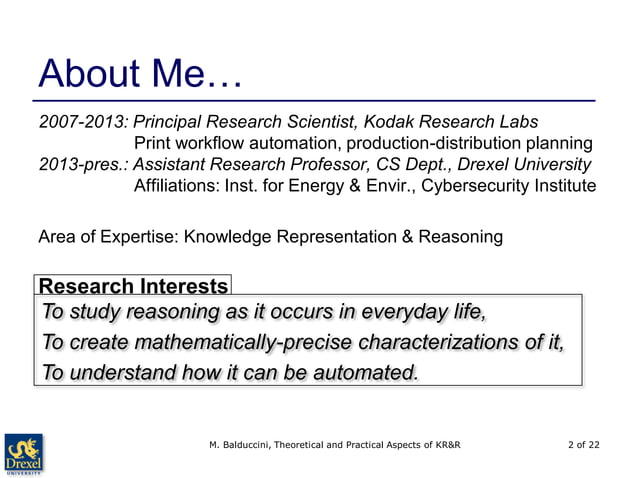 About Me…

2007-2013: Principal Research Scientist, Kodak Research Labs
Print workflow automation, production-distribution planning
2013-pres.: Assistant Research Professor, CS Dept., Drexel University
Affiliations: Inst. for Energy & Envir., Cybersecurity Institute

Area of Expertise: Knowledge Representation & Reasoning

Research Interests
To study reasoning as it occurs in everyday life,
To create mathematically-precise characterizations of it,
To understand how it can be automated.

Drexel UNIVERSITY

M. Balduccini, Theoretical and Practical Aspects of KR&R

2 of 22